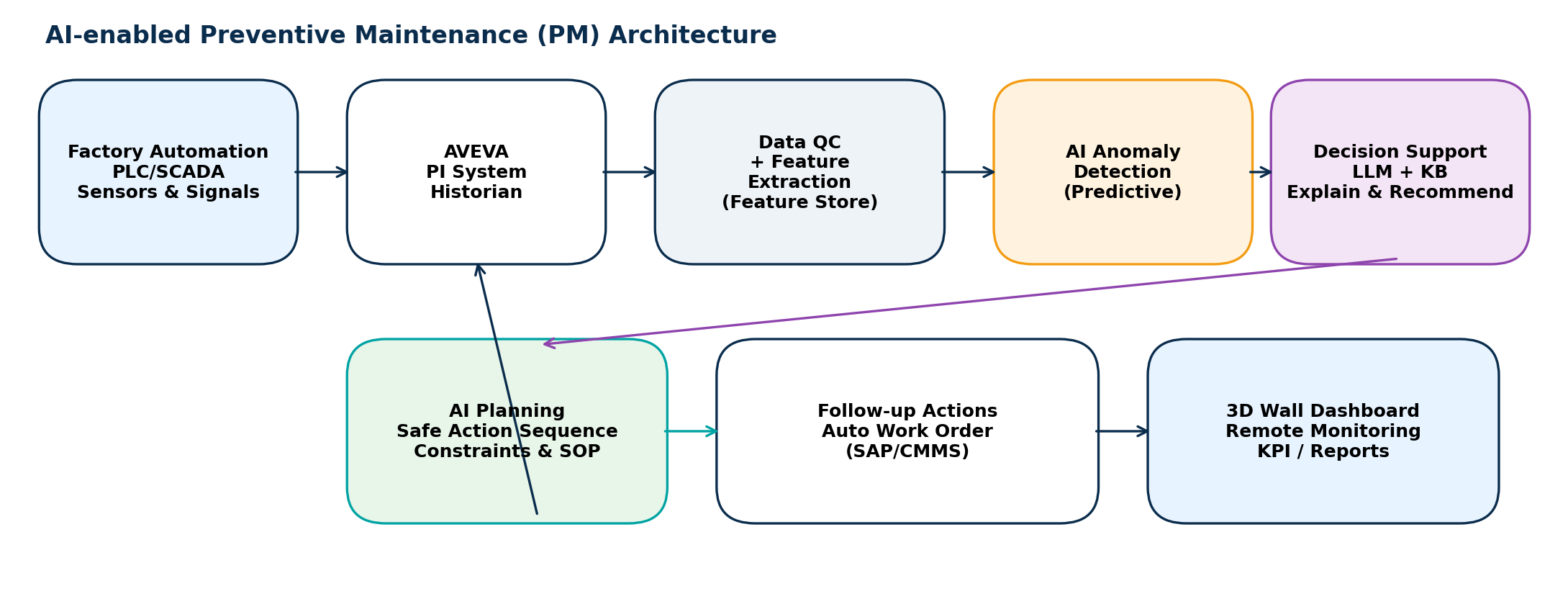 AI-enabled Preventive Maintenance (PM) Architecture

Factory Automation
PLC/SCADA
Sensors & Signals

AVEVA
PI System
Historian

Data QC
+ Feature
Extraction
(Feature Store)

AI Anomaly
Detection
(Predictive)

Decision Support
LLM + KB
Explain & Recommend

AI Planning
Safe Action Sequence
Constraints & SOP

Follow-up Actions
Auto Work Order
(SAP/CMMS)

3D Wall Dashboard
Remote Monitoring
KPI / Reports